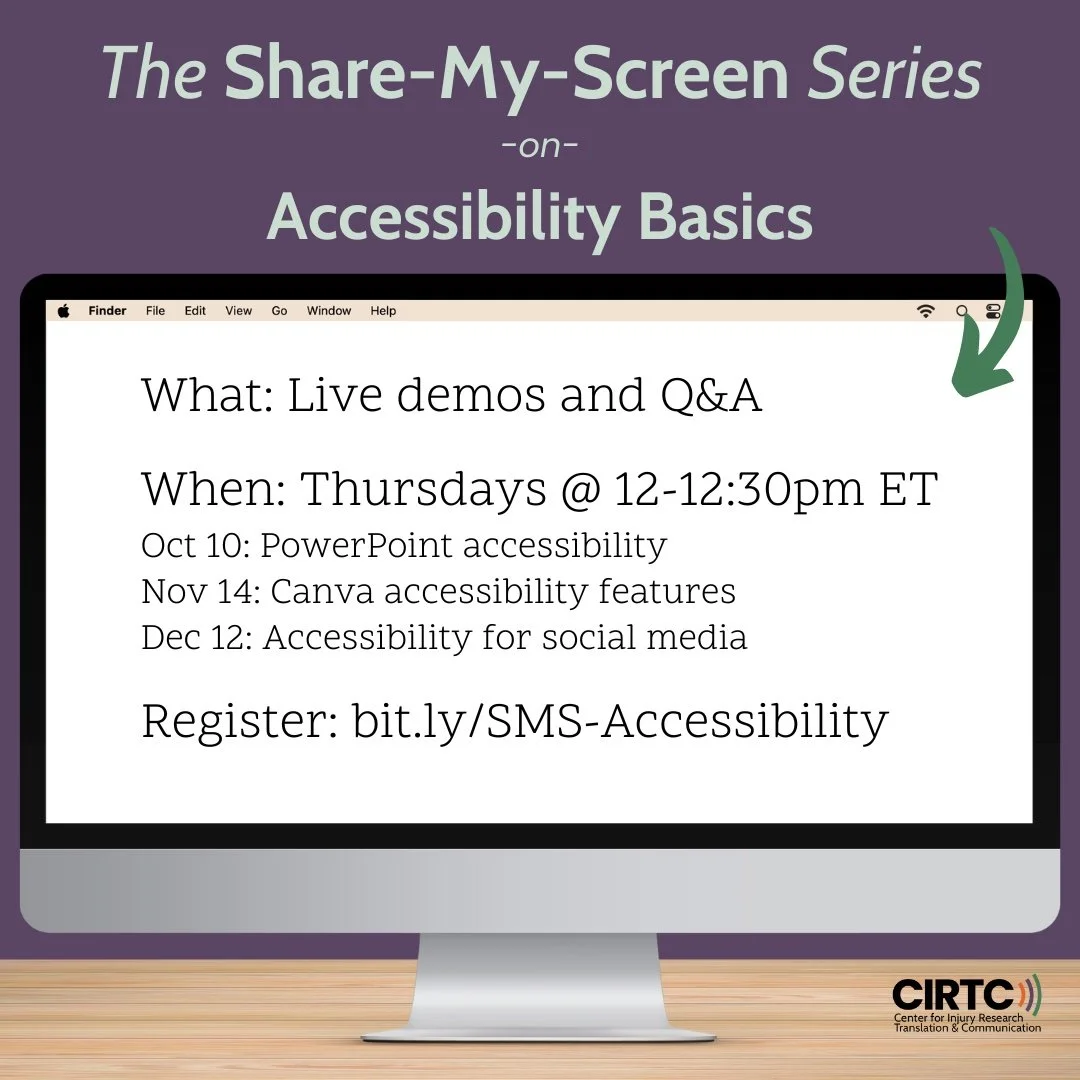 The Share-My-Screen Series
-on-
Accessibility Basics

Finder File Edit View Go Window Help

What: Live demos and Q&A

When: Thursdays @ 12-12:30pm ET
Oct 10: PowerPoint accessibility
Nov 14: Canva accessibility features
Dec 12: Accessibility for social media

Register: bit.ly/SMS-Accessibility

CIRTC
Center for Injury Research Translation & Communication